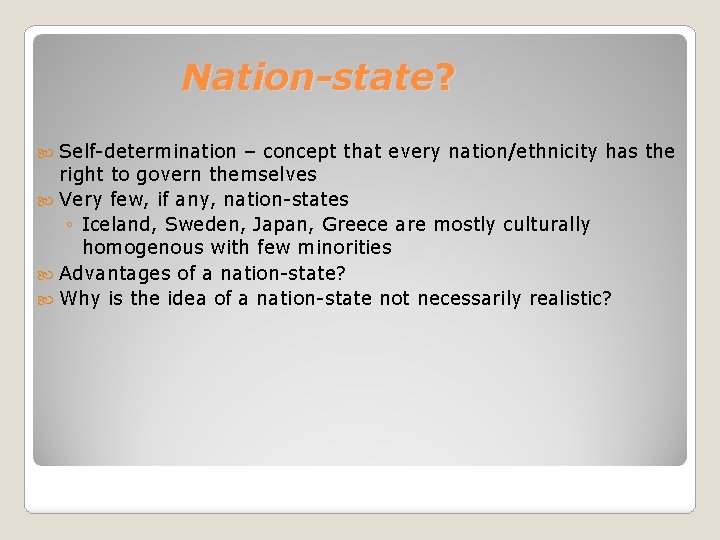 Nation-state?

Self-determination – concept that every nation/ethnicity has the right to govern themselves

Very few, if any, nation-states

◦ Iceland, Sweden, Japan, Greece are mostly culturally homogenous with few minorities

Advantages of a nation-state?

Why is the idea of a nation-state not necessarily realistic?